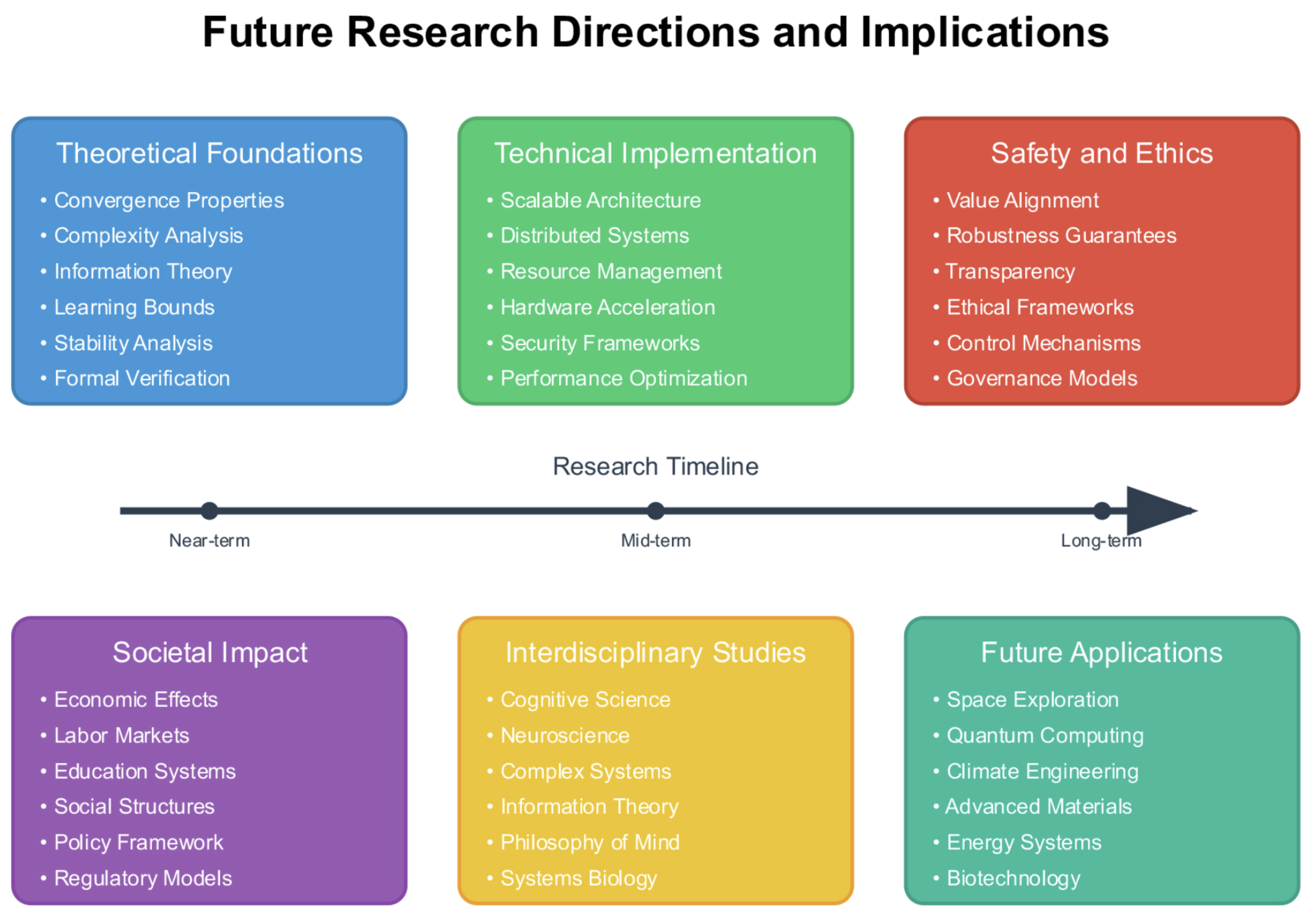 Future Research Directions and Implications

Theoretical Foundations
• Convergence Properties
• Complexity Analysis
• Information Theory
• Learning Bounds
• Stability Analysis
• Formal Verification

Technical Implementation
• Scalable Architecture
• Distributed Systems
• Resource Management
• Hardware Acceleration
• Security Frameworks
• Performance Optimization

Safety and Ethics
• Value Alignment
• Robustness Guarantees
• Transparency
• Ethical Frameworks
• Control Mechanisms
• Governance Models

Research Timeline

Near-term

Mid-term

Long-term

Societal Impact
• Economic Effects
• Labor Markets
• Education Systems
• Social Structures
• Policy Framework
• Regulatory Models

Interdisciplinary Studies
• Cognitive Science
• Neuroscience
• Complex Systems
• Information Theory
• Philosophy of Mind
• Systems Biology

Future Applications
• Space Exploration
• Quantum Computing
• Climate Engineering
• Advanced Materials
• Energy Systems
• Biotechnology